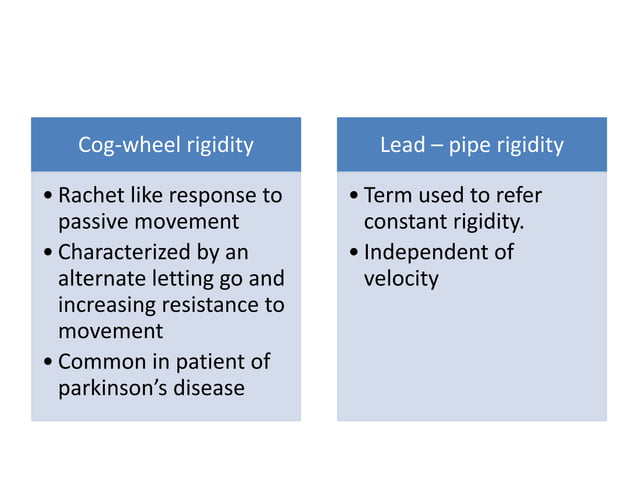 Cog-wheel rigidity

• Rachet like response to passive movement
• Characterized by an alternate letting go and increasing resistance to movement
• Common in patient of parkinson's disease

Lead – pipe rigidity

• Term used to refer constant rigidity.
• Independent of velocity